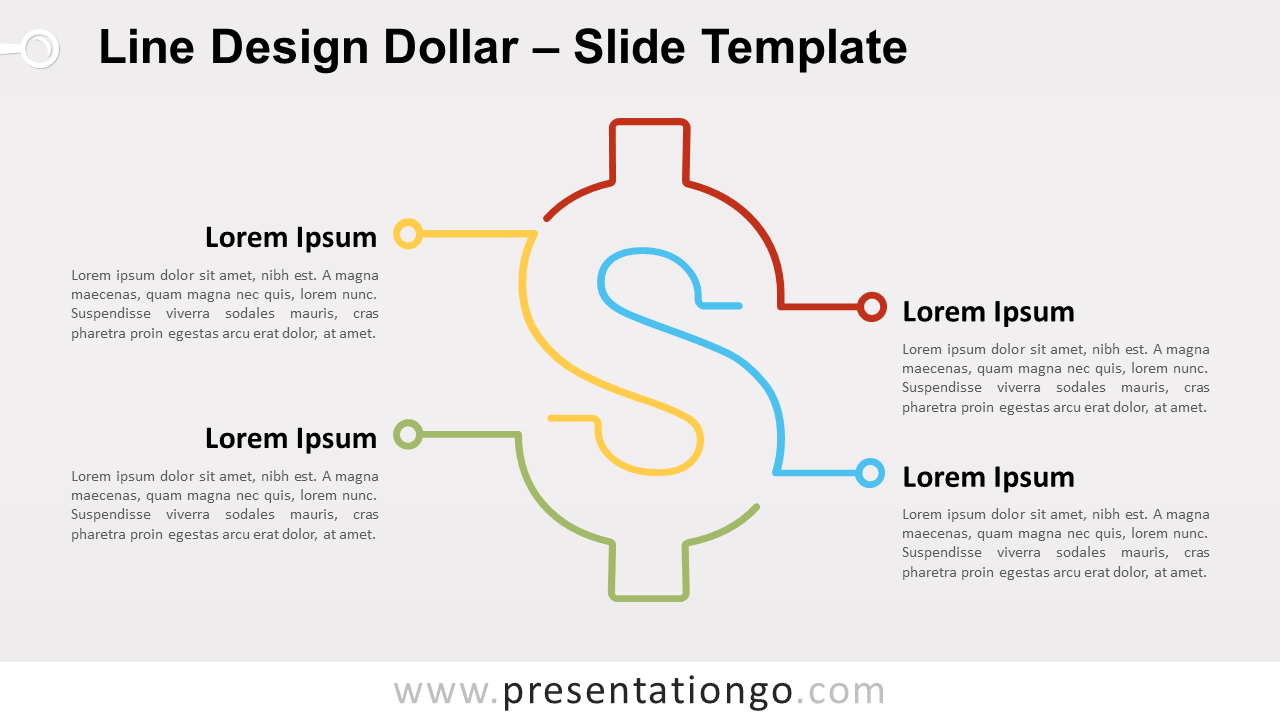 Line Design Dollar – Slide Template

Lorem Ipsum

Lorem ipsum dolor sit amet, nibh est. A magna maecenas, quam magna nec quis, lorem nunc. Suspendisse viverra sodales mauris, cras pharetra proin egestas arcu erat dolor, at amet.

Lorem Ipsum

Lorem ipsum dolor sit amet, nibh est. A magna maecenas, quam magna nec quis, lorem nunc. Suspendisse viverra sodales mauris, cras pharetra proin egestas arcu erat dolor, at amet.

Lorem Ipsum

Lorem ipsum dolor sit amet, nibh est. A magna maecenas, quam magna nec quis, lorem nunc. Suspendisse viverra sodales mauris, cras pharetra proin egestas arcu erat dolor, at amet.

Lorem Ipsum

Lorem ipsum dolor sit amet, nibh est. A magna maecenas, quam magna nec quis, lorem nunc. Suspendisse viverra sodales mauris, cras pharetra proin egestas arcu erat dolor, at amet.

www.presentationgo.com